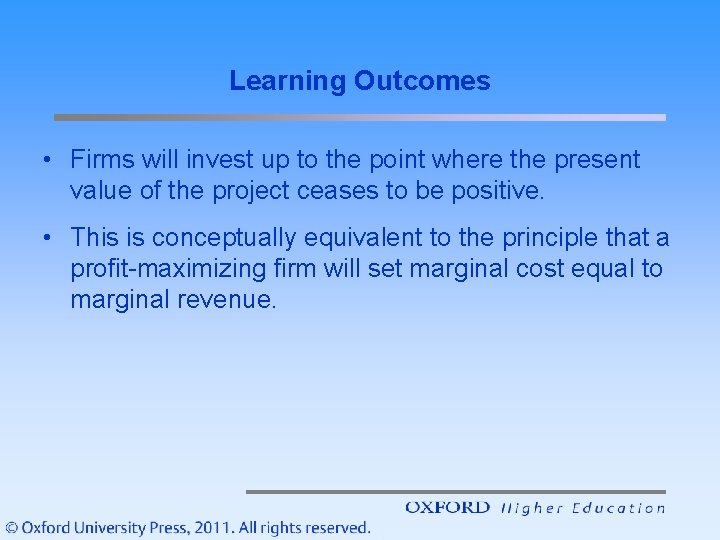 Learning Outcomes

• Firms will invest up to the point where the present value of the project ceases to be positive.

• This is conceptually equivalent to the principle that a profit-maximizing firm will set marginal cost equal to marginal revenue.

OXFORD Higher Education

© Oxford University Press, 2011. All rights reserved.